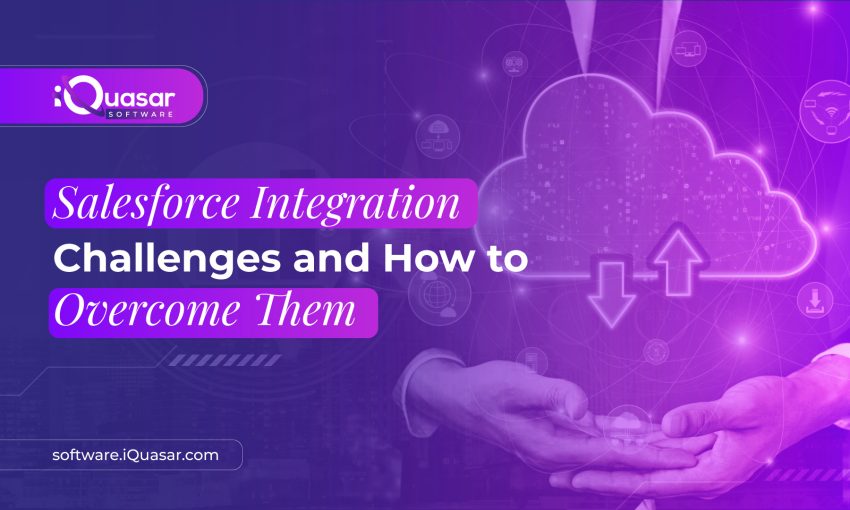 iQuasar
SOFTWARE

Salesforce Integration Challenges and How to Overcome Them

software.iQuasar.com